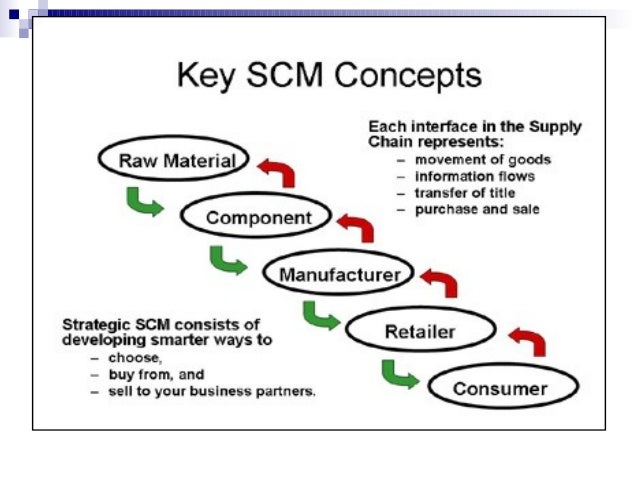 Key SCM Concepts

Each interface in the Supply Chain represents:
– movement of goods
– information flows
– transfer of title
– purchase and sale

Raw Material

Component

Manufacturer

Retailer

Consumer

Strategic SCM consists of developing smarter ways to
– choose,
– buy from, and
– sell to your business partners.